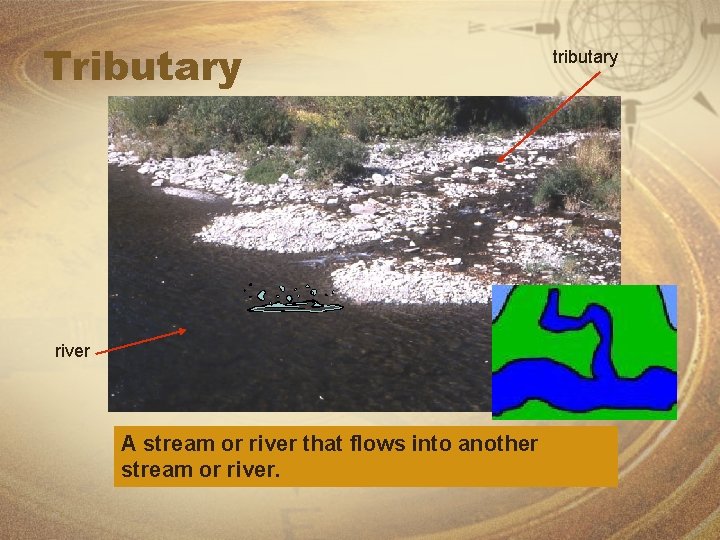 Tributary

tributary

river

A stream or river that flows into another stream or river.